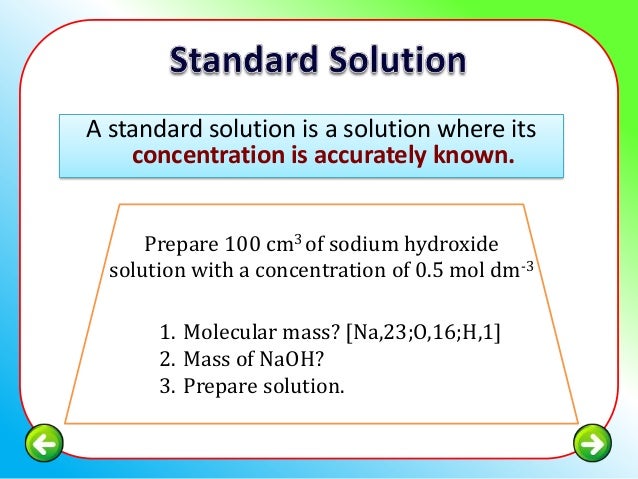 Standard Solution

A standard solution is a solution where its concentration is accurately known.

Prepare 100 $cm^3$ of sodium hydroxide solution with a concentration of 0.5 mol $dm^{-3}$

1. Molecular mass? [Na,23;O,16;H,1]
2. Mass of NaOH?
3. Prepare solution.